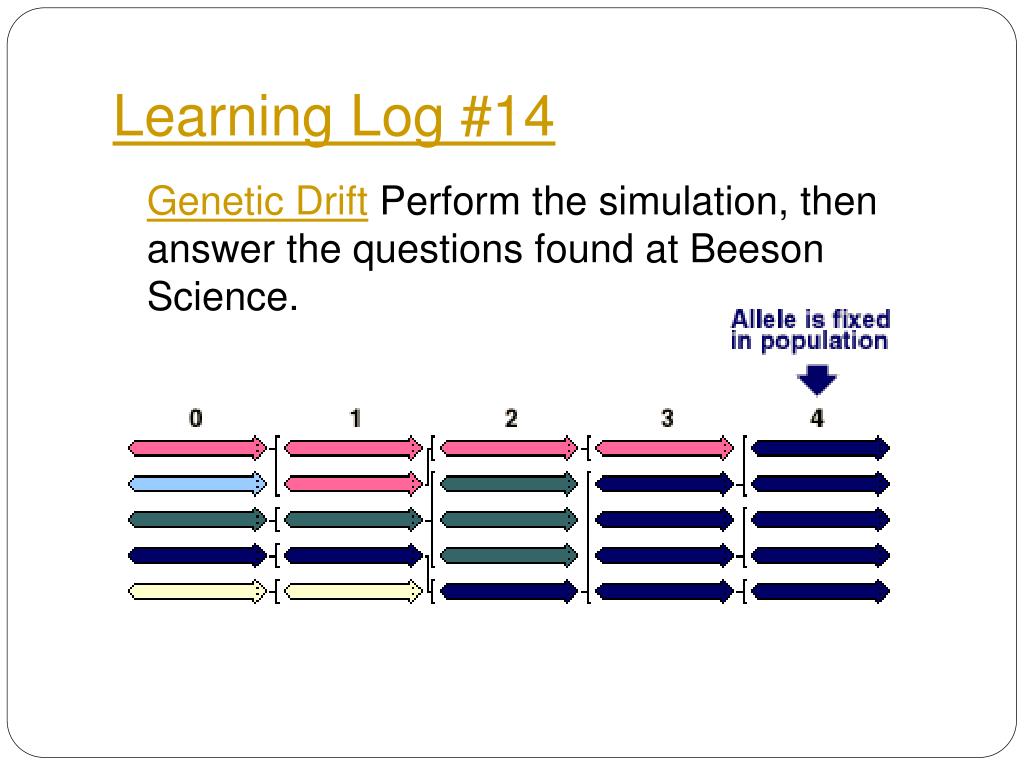 Learning Log #14

Genetic Drift Perform the simulation, then answer the questions found at Beeson Science.

Allele is fixed in population

0 1 2 3 4